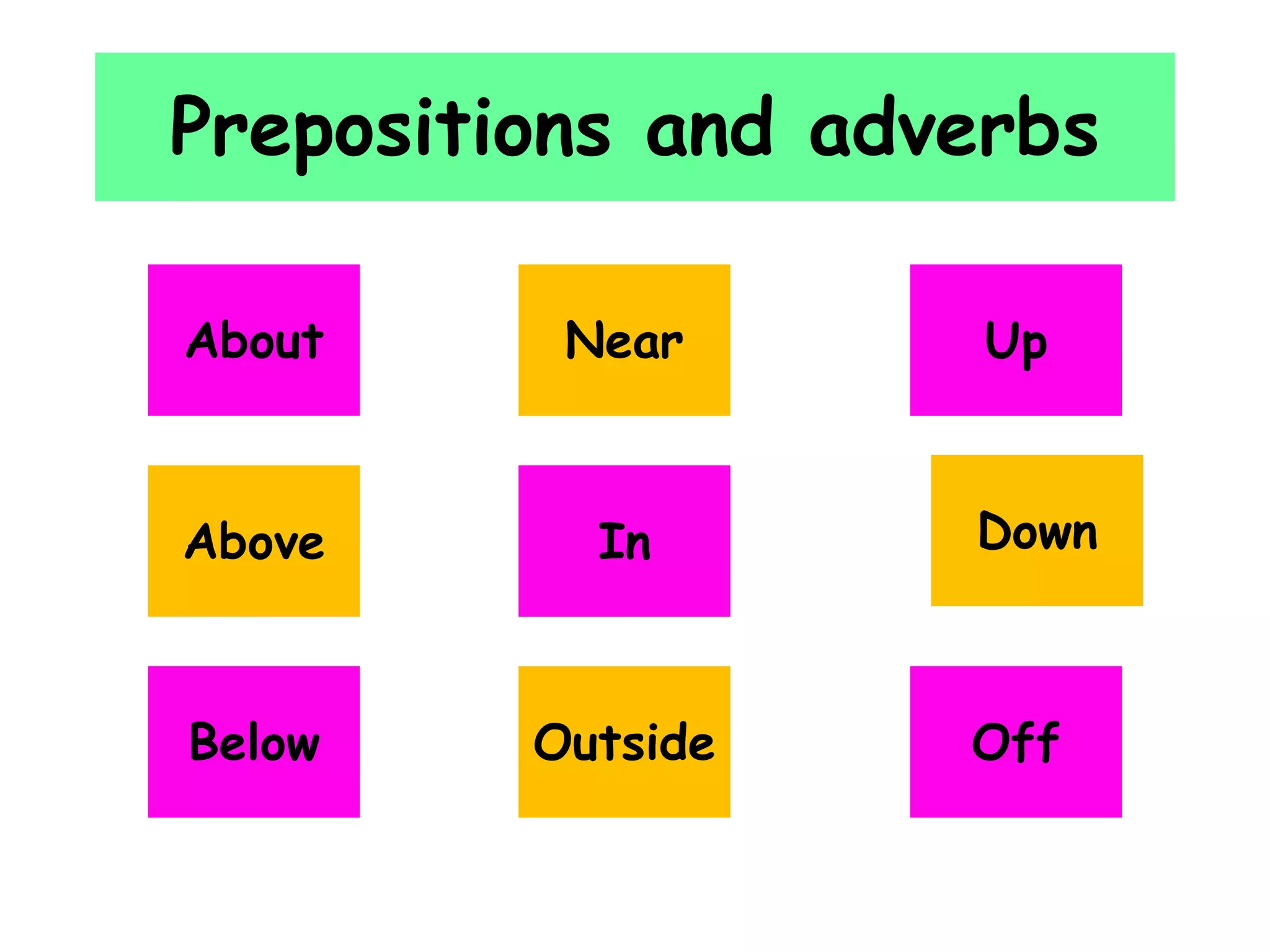 Prepositions and adverbs

About

Near

Up

Above

In

Down

Below

Outside

Off